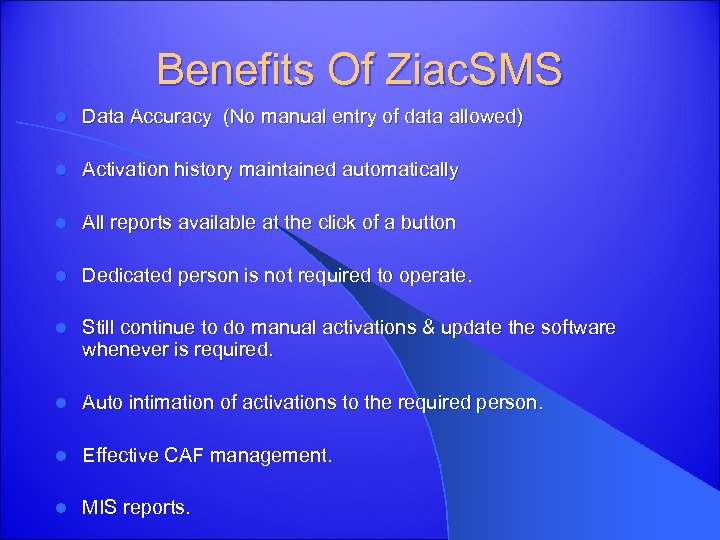 Benefits Of ZiacSMS

- Data Accuracy (No manual entry of data allowed)
- Activation history maintained automatically
- All reports available at the click of a button
- Dedicated person is not required to operate.
- Still continue to do manual activations & update the software whenever is required.
- Auto intimation of activations to the required person.
- Effective CAF management.
- MIS reports.